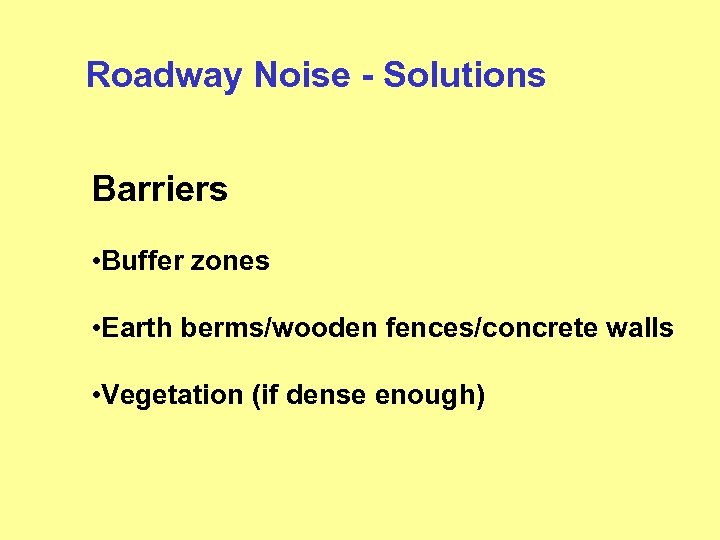 Roadway Noise - Solutions

Barriers

•Buffer zones

•Earth berms/wooden fences/concrete walls

•Vegetation (if dense enough)